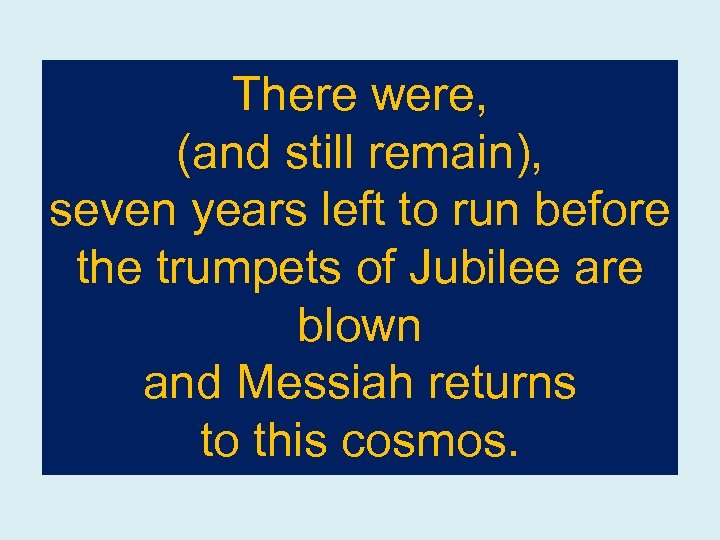 There were, (and still remain), seven years left to run before the trumpets of Jubilee are blown and Messiah returns to this cosmos.